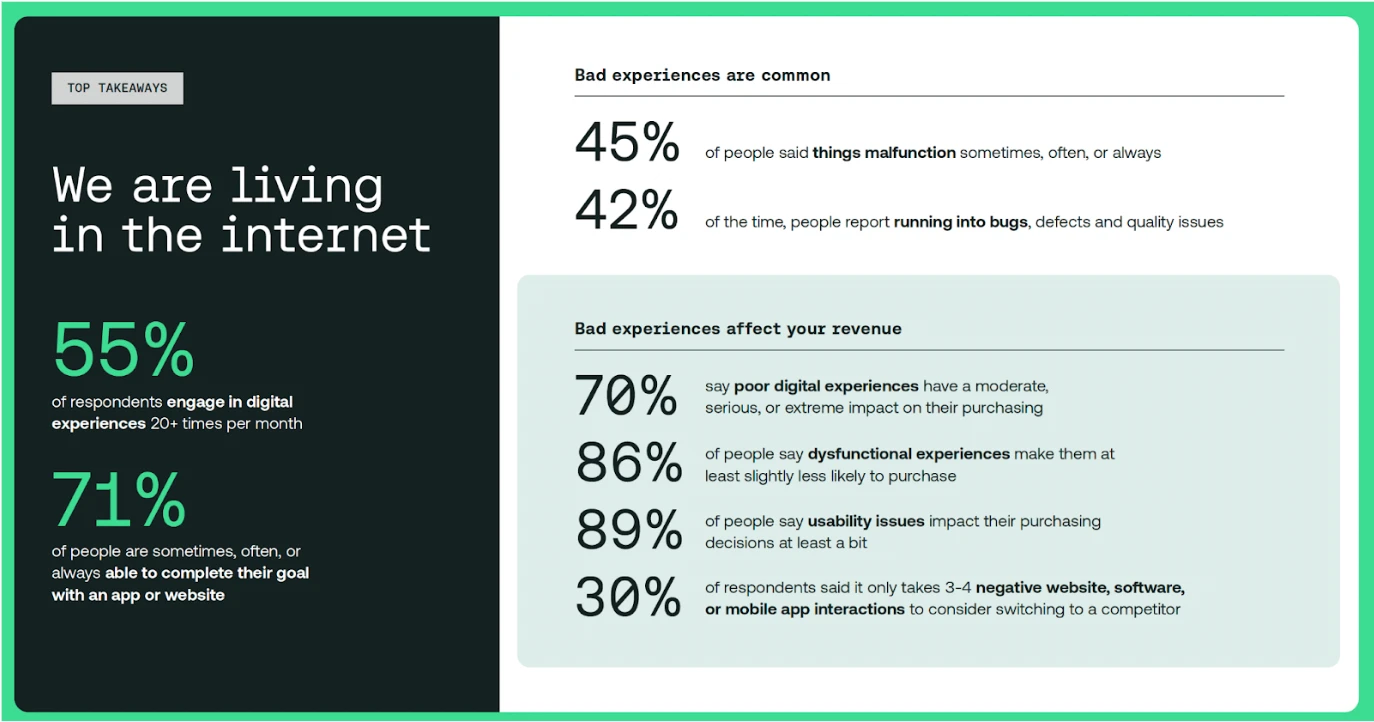 TOP TAKEAWAYS

We are living in the internet

55%

of respondents engage in digital experiences 20+ times per month

71%

of people are sometimes, often, or always able to complete their goal with an app or website

Bad experiences are common

45% of people said things malfunction sometimes, often, or always

42% of the time, people report running into bugs, defects and quality issues

Bad experiences affect your revenue

70% say poor digital experiences have a moderate, serious, or extreme impact on their purchasing

86% of people say dysfunctional experiences make them at least slightly less likely to purchase

89% of people say usability issues impact their purchasing decisions at least a bit

30% of respondents said it only takes 3-4 negative website, software, or mobile app interactions to consider switching to a competitor